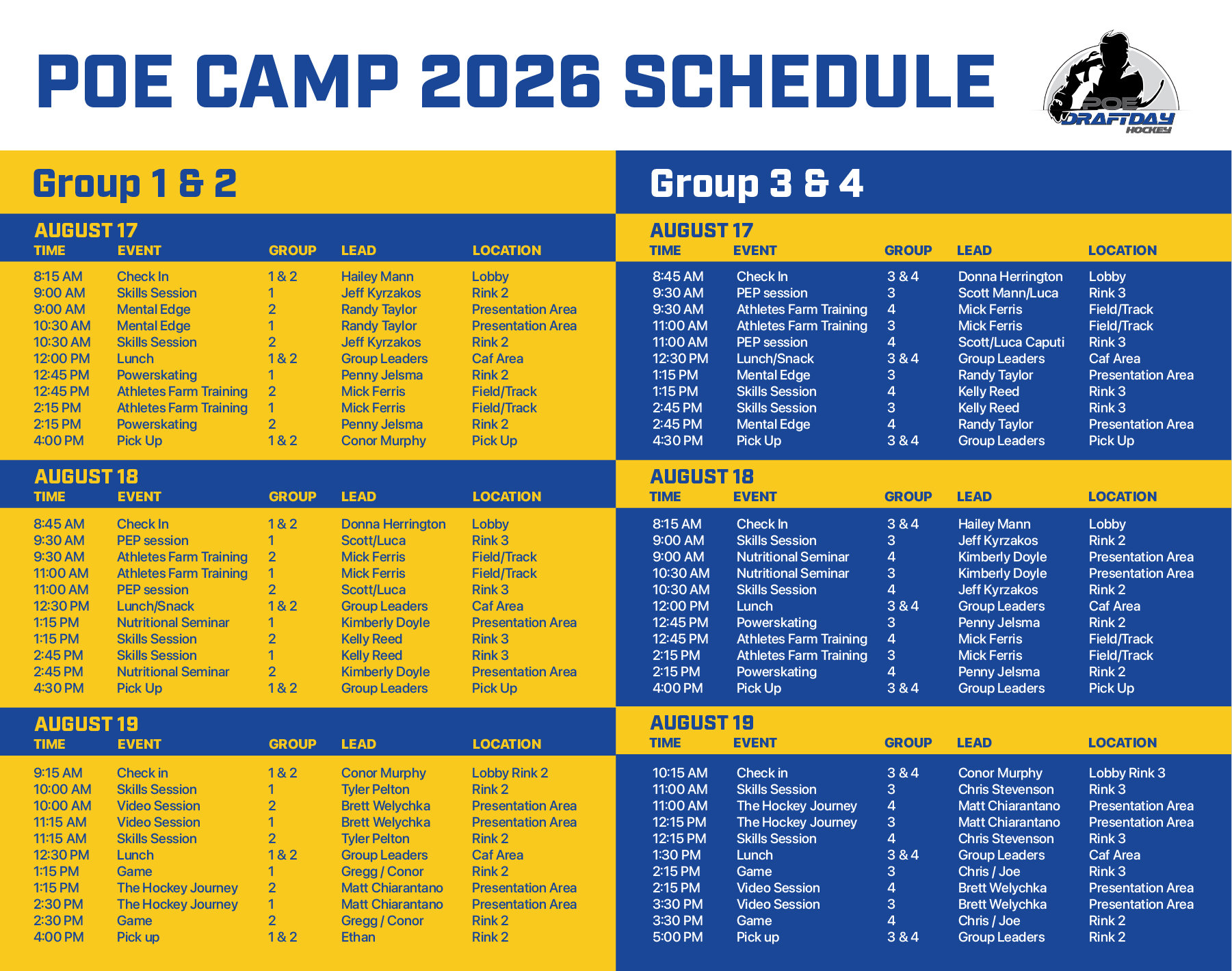 POE CAMP 2026 SCHEDULE

POE DRAFTDAY HOCKEY

Group 1 & 2

AUGUST 17

| TIME | EVENT | GROUP | LEAD | LOCATION |
|---|---|---|---|---|
| 8:15 AM | Check In | 1 & 2 | Hailey Mann | Lobby |
| 9:00 AM | Skills Session | 1 | Jeff Kyrzakos | Rink 2 |
| 9:00 AM | Mental Edge | 2 | Randy Taylor | Presentation Area |
| 10:30 AM | Mental Edge | 1 | Randy Taylor | Presentation Area |
| 10:30 AM | Skills Session | 2 | Jeff Kyrzakos | Rink 2 |
| 12:00 PM | Lunch | 1 & 2 | Group Leaders | Caf Area |
| 12:45 PM | Powerskating | 1 | Penny Jelsma | Rink 2 |
| 12:45 PM | Athletes Farm Training | 2 | Mick Ferris | Field/Track |
| 2:15 PM | Athletes Farm Training | 1 | Mick Ferris | Field/Track |
| 2:15 PM | Powerskating | 2 | Penny Jelsma | Rink 2 |
| 4:00 PM | Pick Up | 1 & 2 | Conor Murphy | Pick Up |

AUGUST 18

| TIME | EVENT | GROUP | LEAD | LOCATION |
|---|---|---|---|---|
| 8:45 AM | Check In | 1 & 2 | Donna Herrington | Lobby |
| 9:30 AM | PEP session | 1 | Scott/Luca | Rink 3 |
| 9:30 AM | Athletes Farm Training | 2 | Mick Ferris | Field/Track |
| 11:00 AM | Athletes Farm Training | 1 | Mick Ferris | Field/Track |
| 11:00 AM | PEP session | 2 | Scott/Luca | Rink 3 |
| 12:30 PM | Lunch/Snack | 1 & 2 | Group Leaders | Caf Area |
| 1:15 PM | Nutritional Seminar | 1 | Kimberly Doyle | Presentation Area |
| 1:15 PM | Skills Session | 2 | Kelly Reed | Rink 3 |
| 2:45 PM | Skills Session | 1 | Kelly Reed | Rink 3 |
| 2:45 PM | Nutritional Seminar | 2 | Kimberly Doyle | Presentation Area |
| 4:30 PM | Pick Up | 1 & 2 | Group Leaders | Pick Up |

AUGUST 19

| TIME | EVENT | GROUP | LEAD | LOCATION |
|---|---|---|---|---|
| 9:15 AM | Check in | 1 & 2 | Conor Murphy | Lobby Rink 2 |
| 10:00 AM | Skills Session | 1 | Tyler Pelton | Rink 2 |
| 10:00 AM | Video Session | 2 | Brett Welychka | Presentation Area |
| 11:15 AM | Video Session | 1 | Brett Welychka | Presentation Area |
| 11:15 AM | Skills Session | 2 | Tyler Pelton | Rink 2 |
| 12:30 PM | Lunch | 1 & 2 | Group Leaders | Caf Area |
| 1:15 PM | Game | 1 | Gregg / Conor | Rink 2 |
| 1:15 PM | The Hockey Journey | 2 | Matt Chiarantano | Presentation Area |
| 2:30 PM | The Hockey Journey | 1 | Matt Chiarantano | Presentation Area |
| 2:30 PM | Game | 2 | Gregg / Conor | Rink 2 |
| 4:00 PM | Pick up | 1 & 2 | Ethan | Rink 2 |

Group 3 & 4

AUGUST 17

| TIME | EVENT | GROUP | LEAD | LOCATION |
|---|---|---|---|---|
| 8:45 AM | Check In | 3 & 4 | Donna Herrington | Lobby |
| 9:30 AM | PEP session | 3 | Scott Mann/Luca | Rink 3 |
| 9:30 AM | Athletes Farm Training | 4 | Mick Ferris | Field/Track |
| 11:00 AM | Athletes Farm Training | 3 | Mick Ferris | Field/Track |
| 11:00 AM | PEP session | 4 | Scott/Luca Caputi | Rink 3 |
| 12:30 PM | Lunch/Snack | 3 & 4 | Group Leaders | Caf Area |
| 1:15 PM | Mental Edge | 3 | Randy Taylor | Presentation Area |
| 1:15 PM | Skills Session | 4 | Kelly Reed | Rink 3 |
| 2:45 PM | Skills Session | 3 | Kelly Reed | Rink 3 |
| 2:45 PM | Mental Edge | 4 | Randy Taylor | Presentation Area |
| 4:30 PM | Pick Up | 3 & 4 | Group Leaders | Pick Up |

AUGUST 18

| TIME | EVENT | GROUP | LEAD | LOCATION |
|---|---|---|---|---|
| 8:15 AM | Check In | 3 & 4 | Hailey Mann | Lobby |
| 9:00 AM | Skills Session | 3 | Jeff Kyrzakos | Rink 2 |
| 9:00 AM | Nutritional Seminar | 4 | Kimberly Doyle | Presentation Area |
| 10:30 AM | Nutritional Seminar | 3 | Kimberly Doyle | Presentation Area |
| 10:30 AM | Skills Session | 4 | Jeff Kyrzakos | Rink 2 |
| 12:00 PM | Lunch | 3 & 4 | Group Leaders | Caf Area |
| 12:45 PM | Powerskating | 3 | Penny Jelsma | Rink 2 |
| 12:45 PM | Athletes Farm Training | 4 | Mick Ferris | Field/Track |
| 2:15 PM | Athletes Farm Training | 3 | Mick Ferris | Field/Track |
| 2:15 PM | Powerskating | 4 | Penny Jelsma | Rink 2 |
| 4:00 PM | Pick Up | 3 & 4 | Group Leaders | Pick Up |

AUGUST 19

| TIME | EVENT | GROUP | LEAD | LOCATION |
|---|---|---|---|---|
| 10:15 AM | Check in | 3 & 4 | Conor Murphy | Lobby Rink 3 |
| 11:00 AM | Skills Session | 3 | Chris Stevenson | Rink 3 |
| 11:00 AM | The Hockey Journey | 4 | Matt Chiarantano | Presentation Area |
| 12:15 PM | The Hockey Journey | 3 | Matt Chiarantano | Presentation Area |
| 12:15 PM | Skills Session | 4 | Chris Stevenson | Rink 3 |
| 1:30 PM | Lunch | 3 & 4 | Group Leaders | Caf Area |
| 2:15 PM | Game | 3 | Chris / Joe | Rink 3 |
| 2:15 PM | Video Session | 4 | Brett Welychka | Presentation Area |
| 3:30 PM | Video Session | 3 | Brett Welychka | Presentation Area |
| 3:30 PM | Game | 4 | Chris / Joe | Rink 2 |
| 5:00 PM | Pick up | 3 & 4 | Group Leaders | Rink 2 |